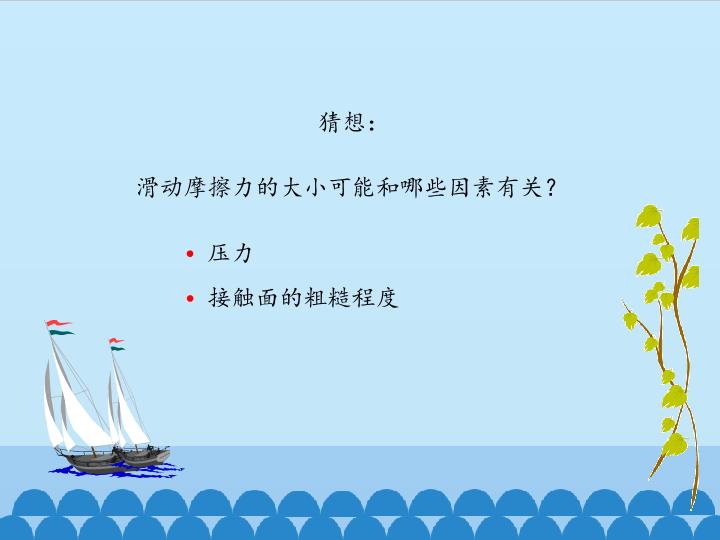 猜想:

滑动摩擦力的大小可能和哪些因素有关?

• 压力
• 接触面的粗糙程度